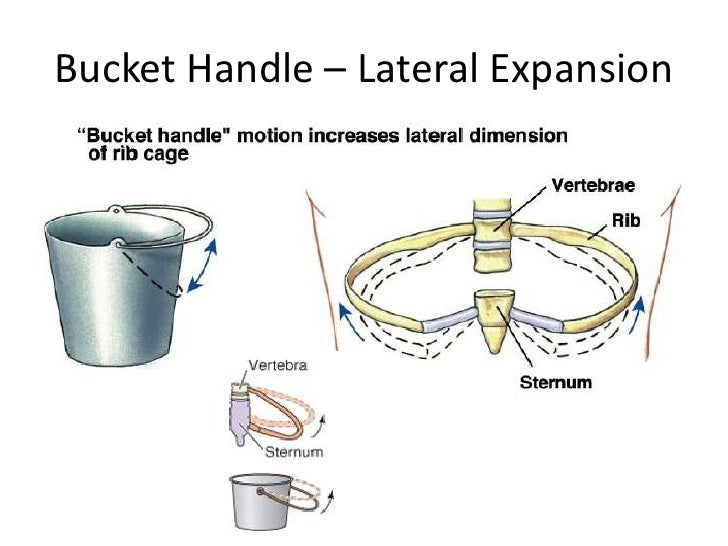 Bucket Handle – Lateral Expansion

"Bucket handle" motion increases lateral dimension of rib cage

Vertebrae
Rib
Sternum

Vertebra
Sternum